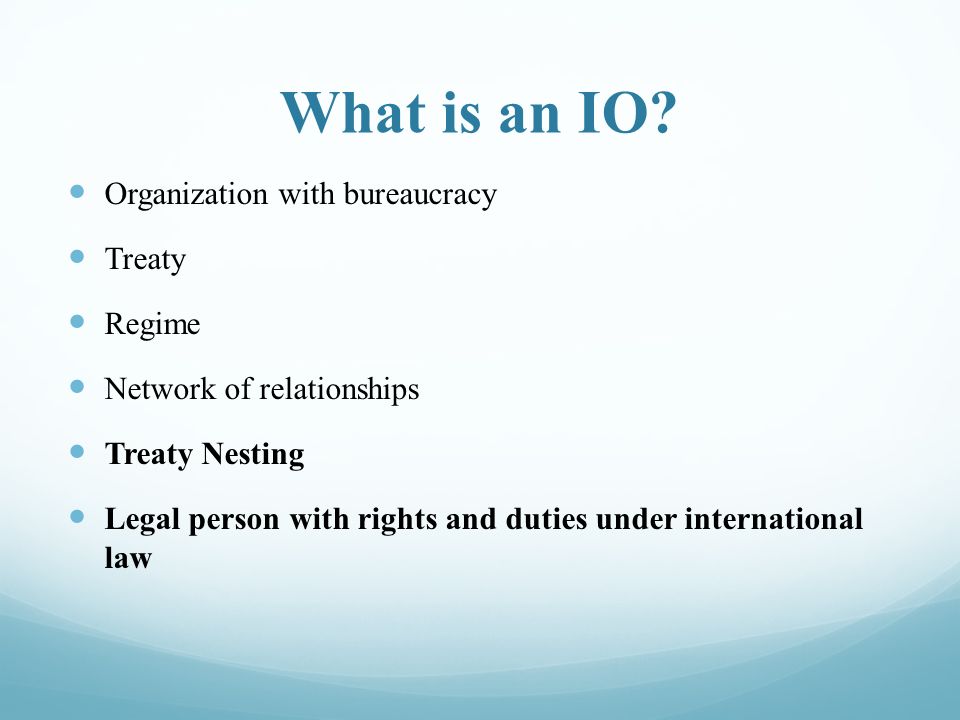 What is an IO?

- Organization with bureaucracy
- Treaty
- Regime
- Network of relationships
- Treaty Nesting
- Legal person with rights and duties under international law